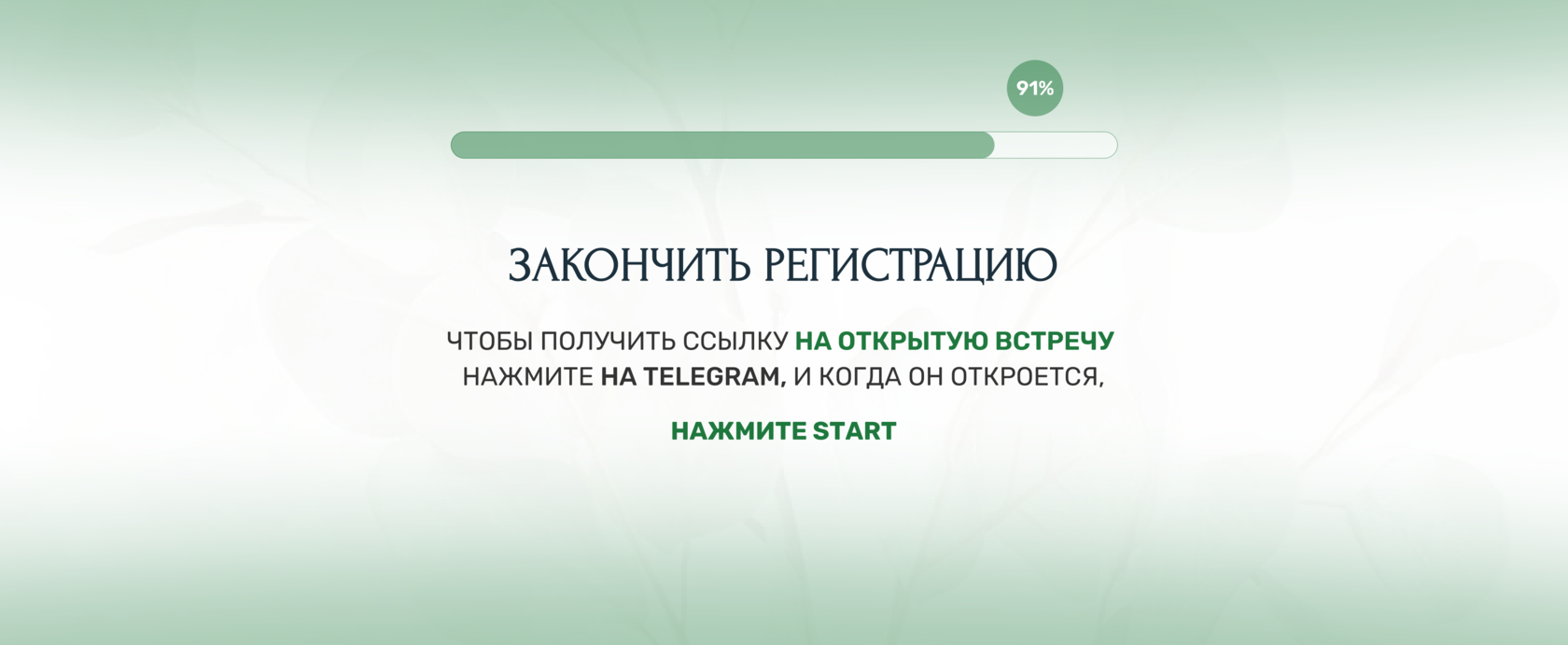 91%

ЗАКОНЧИТЬ РЕГИСТРАЦИЮ

ЧТОБЫ ПОЛУЧИТЬ ССЫЛКУ НА ОТКРЫТУЮ ВСТРЕЧУ НАЖМИТЕ НА TELEGRAM, И КОГДА ОН ОТКРОЕТСЯ,

НАЖМИТЕ START